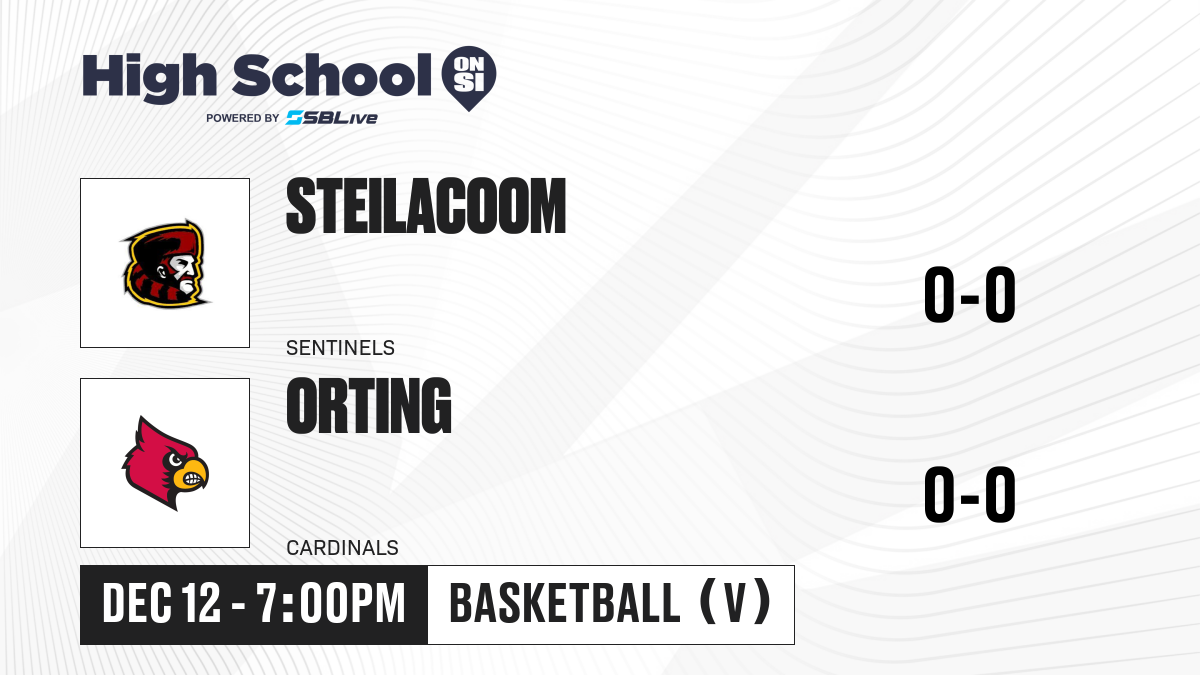 High School ON SI
POWERED BY SBLive

STEILACOOM
SENTINELS
0-0

ORTING
CARDINALS
0-0

DEC 12 - 7:00PM
BASKETBALL (V)